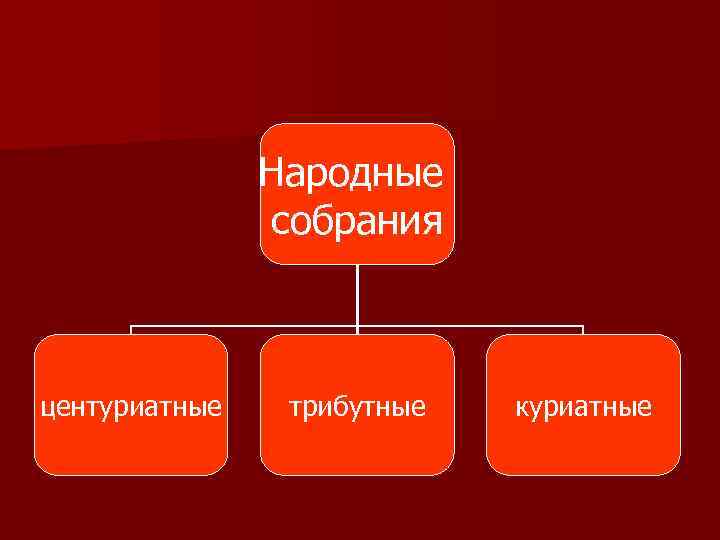 Народные собрания

центуриатные

трибутные

куриатные